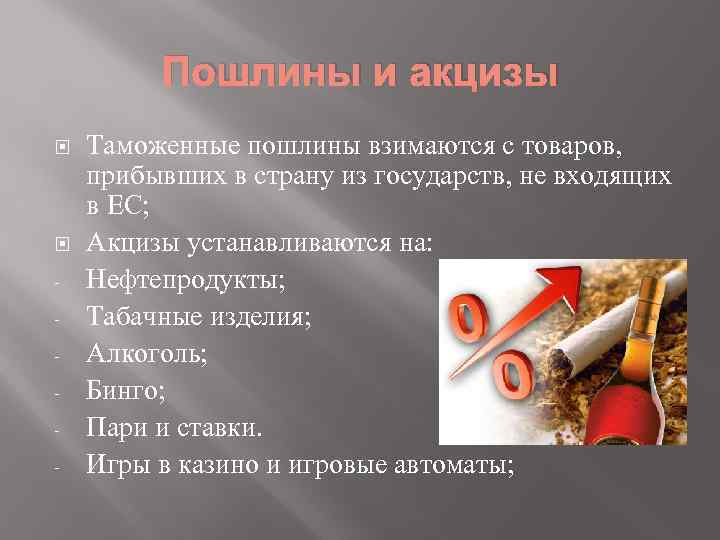 Пошлины и акцизы

Таможенные пошлины взимаются с товаров, прибывших в страну из государств, не входящих в ЕС;

Акцизы устанавливаются на:

- Нефтепродукты;
- Табачные изделия;
- Алкоголь;
- Бинго;
- Пари и ставки.
- Игры в казино и игровые автоматы;

%